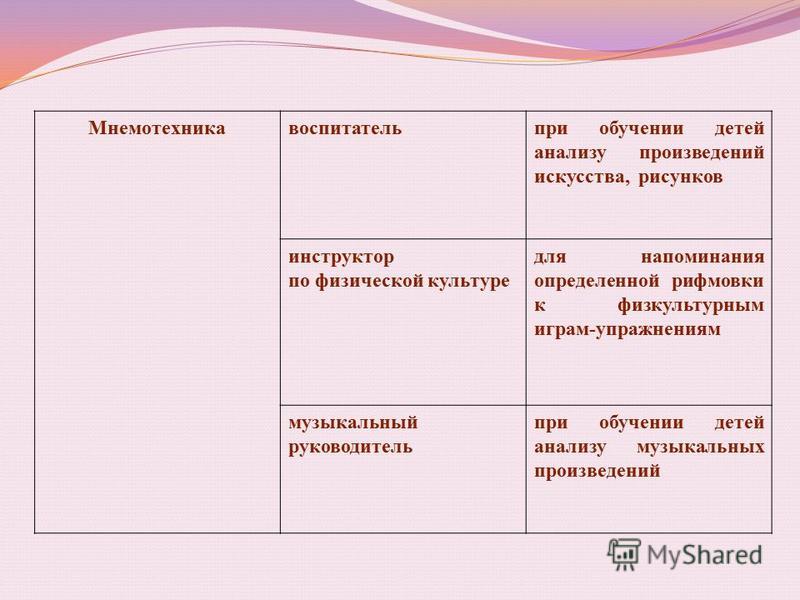 | Мнемотехника | воспитатель | при обучении детей анализу произведений искусства, рисунков |
|---|---|---|
| | инструктор по физической культуре | для напоминания определенной рифмовки к физкультурным играм-упражнениям |
| | музыкальный руководитель | при обучении детей анализу музыкальных произведений |

MyShared